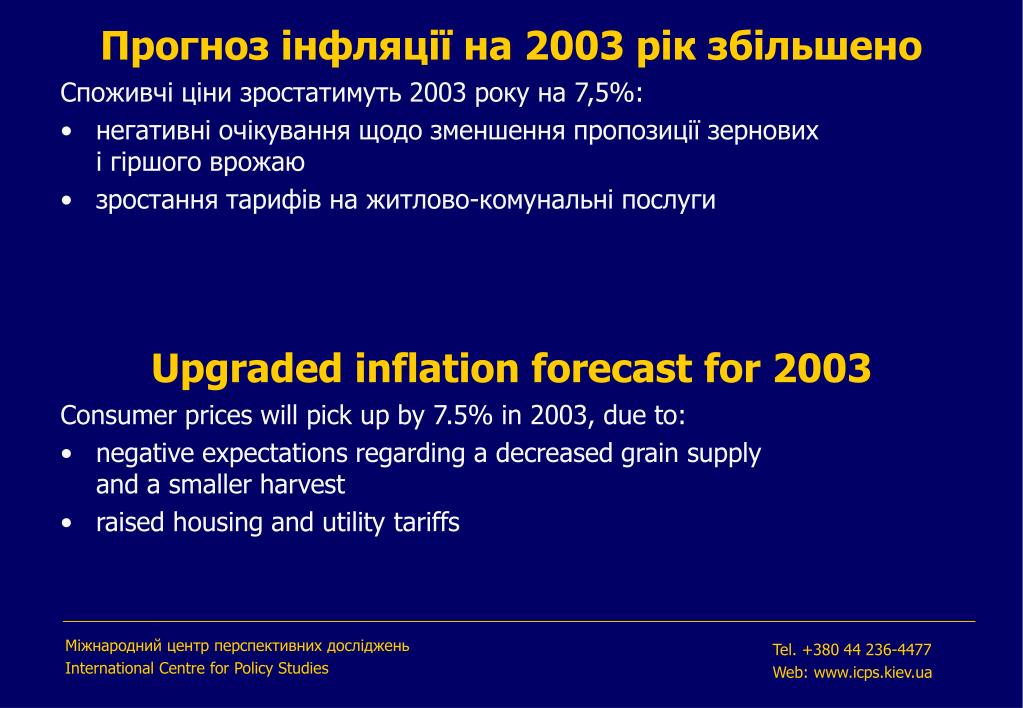 Прогноз інфляції на 2003 рік збільшено

Споживчі ціни зростатимуть 2003 року на 7,5%:

• негативні очікування щодо зменшення пропозиції зернових і гіршого врожаю
• зростання тарифів на житлово-комунальні послуги

Upgraded inflation forecast for 2003

Consumer prices will pick up by 7.5% in 2003, due to:

• negative expectations regarding a decreased grain supply and a smaller harvest
• raised housing and utility tariffs

Міжнародний центр перспективних досліджень
International Centre for Policy Studies

Tel. +380 44 236-4477
Web: www.icps.kiev.ua